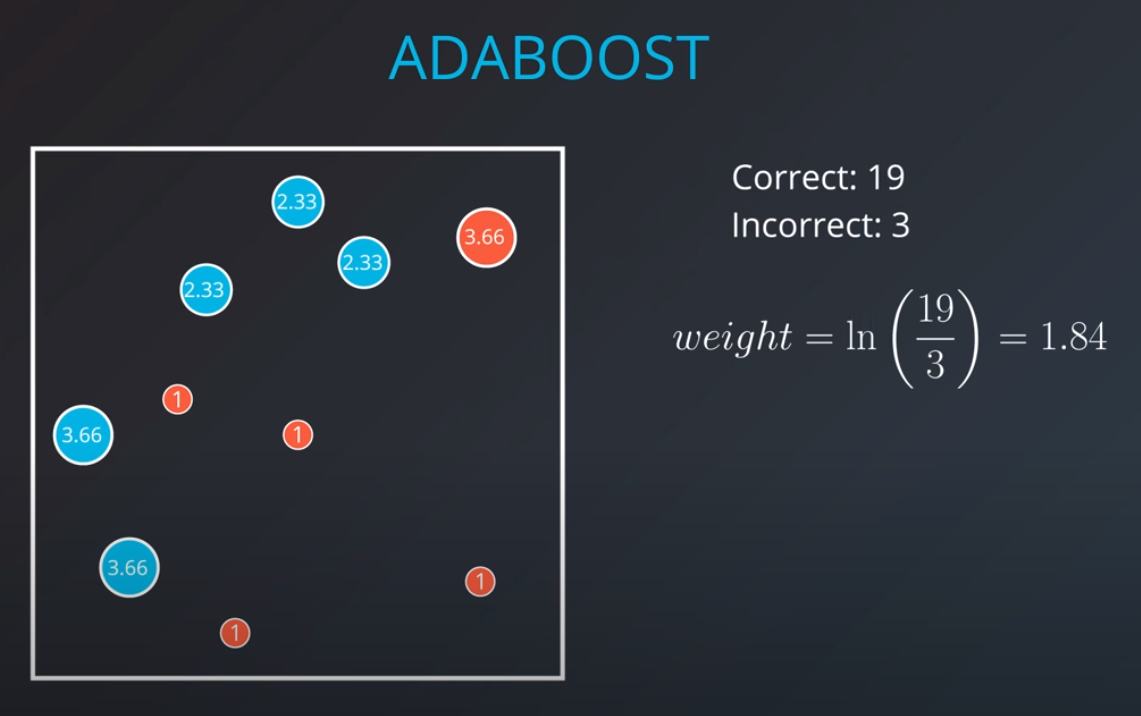 ADABOOST

2.33
3.66
2.33
2.33
1
3.66
1
3.66
1
1

Correct: 19
Incorrect: 3

$weight = \ln\left(\frac{19}{3}\right) = 1.84$